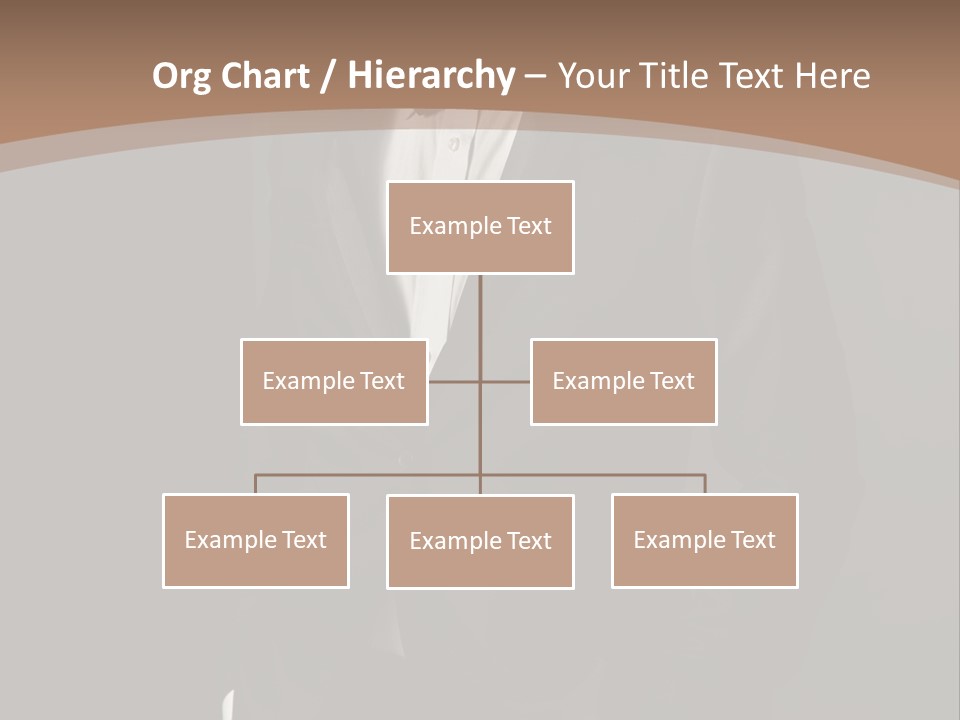 Org Chart / Hierarchy – Your Title Text Here

Example Text

Example Text

Example Text

Example Text

Example Text

Example Text